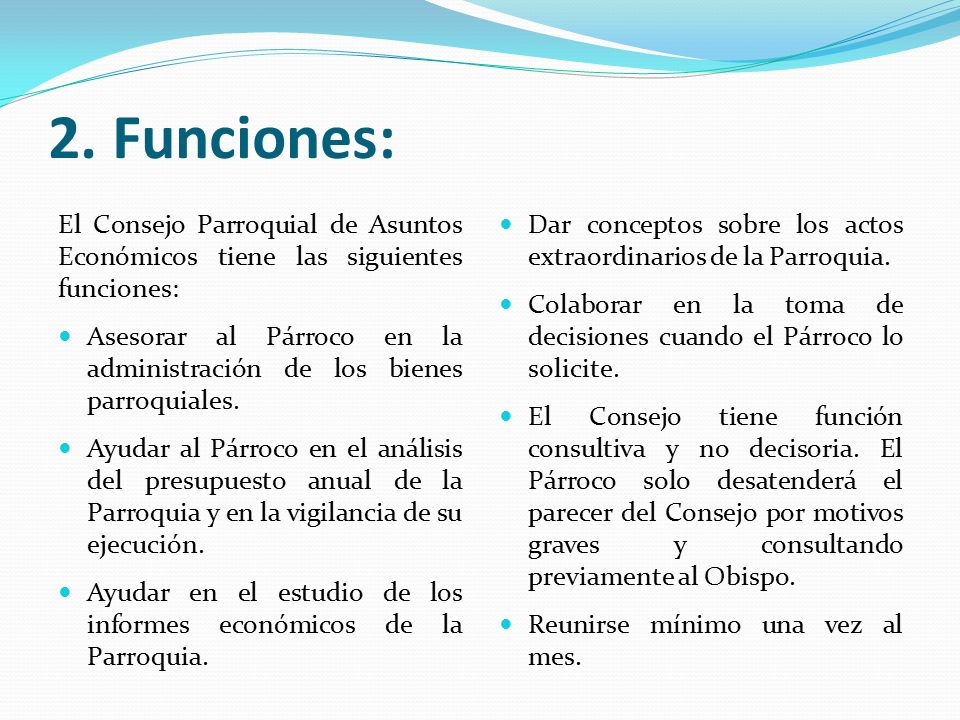 2. Funciones:

El Consejo Parroquial de Asuntos Económicos tiene las siguientes funciones:

- Asesorar al Párroco en la administración de los bienes parroquiales.
- Ayudar al Párroco en el análisis del presupuesto anual de la Parroquia y en la vigilancia de su ejecución.
- Ayudar en el estudio de los informes económicos de la Parroquia.

- Dar conceptos sobre los actos extraordinarios de la Parroquia.
- Colaborar en la toma de decisiones cuando el Párroco lo solicite.
- El Consejo tiene función consultiva y no decisoria. El Párroco solo desatenderá el parecer del Consejo por motivos graves y consultando previamente al Obispo.
- Reunirse mínimo una vez al mes.